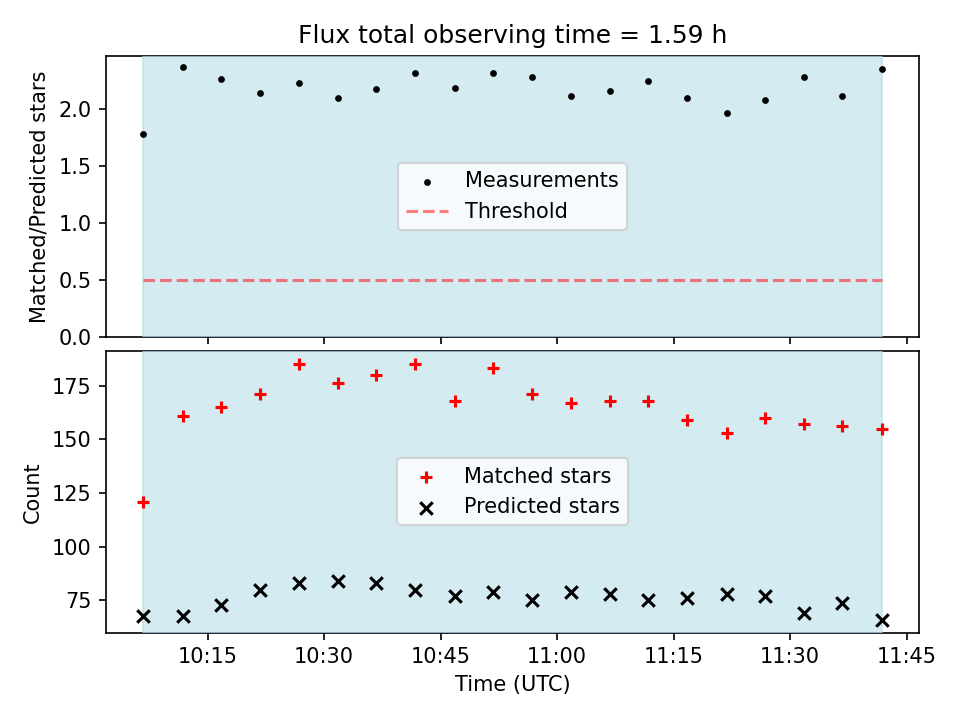 Flux total observing time = 1.59 h

Matched/Predicted stars

2.0
1.5
1.0
0.5
0.0

Measurements
Threshold

Count

175
150
125
100
75

Matched stars
Predicted stars

10:15
10:30
10:45
11:00
11:15
11:30
11:45

Time (UTC)